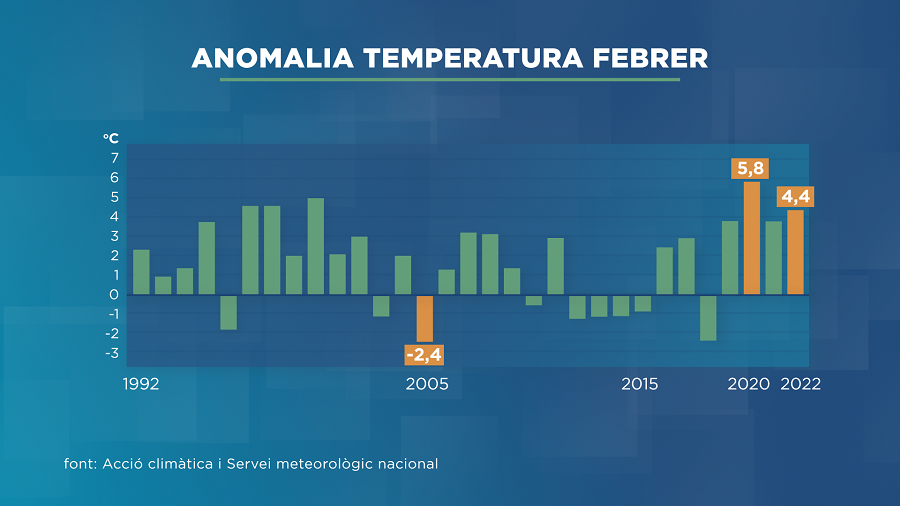 ANOMALIA TEMPERATURA FEBRER

°C
7
6
5
4
3
2
1
0
-1
-2
-3

5,8
4,4
-2,4

1992
2005
2015
2020
2022

font: Acció climàtica i Servei meteorològic nacional